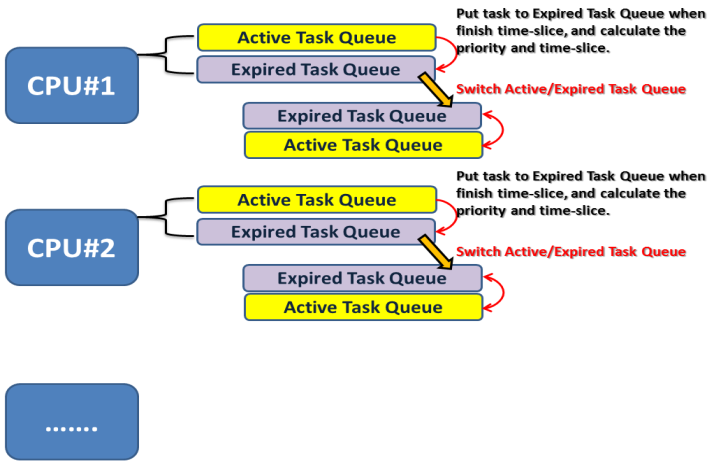 CPU#1

Active Task Queue

Expired Task Queue

Put task to Expired Task Queue when finish time-slice, and calculate the priority and time-slice.

Switch Active/Expired Task Queue

Expired Task Queue

Active Task Queue

CPU#2

Active Task Queue

Expired Task Queue

Put task to Expired Task Queue when finish time-slice, and calculate the priority and time-slice.

Switch Active/Expired Task Queue

Expired Task Queue

Active Task Queue

.......